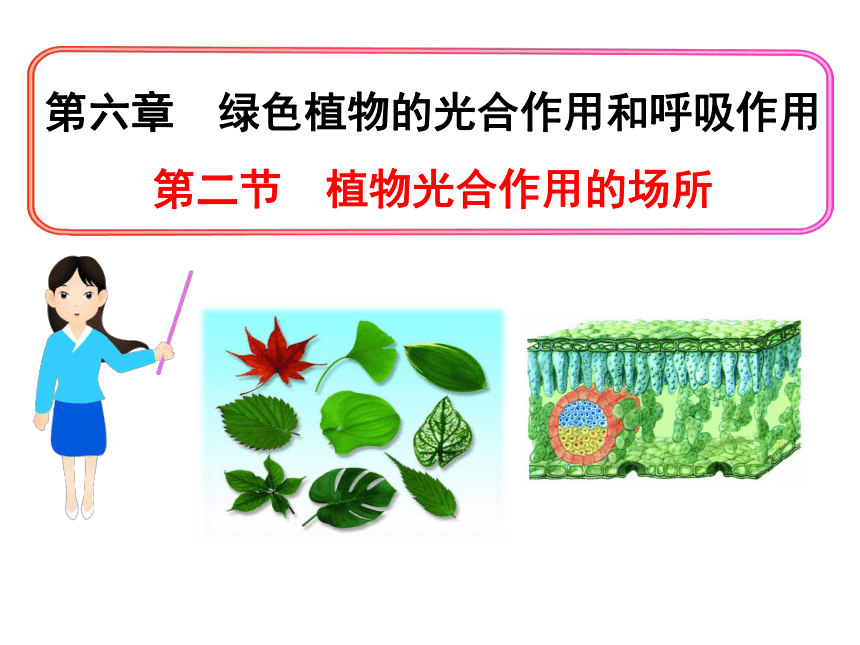 第六章　绿色植物的光合作用和呼吸作用

第二节　植物光合作用的场所